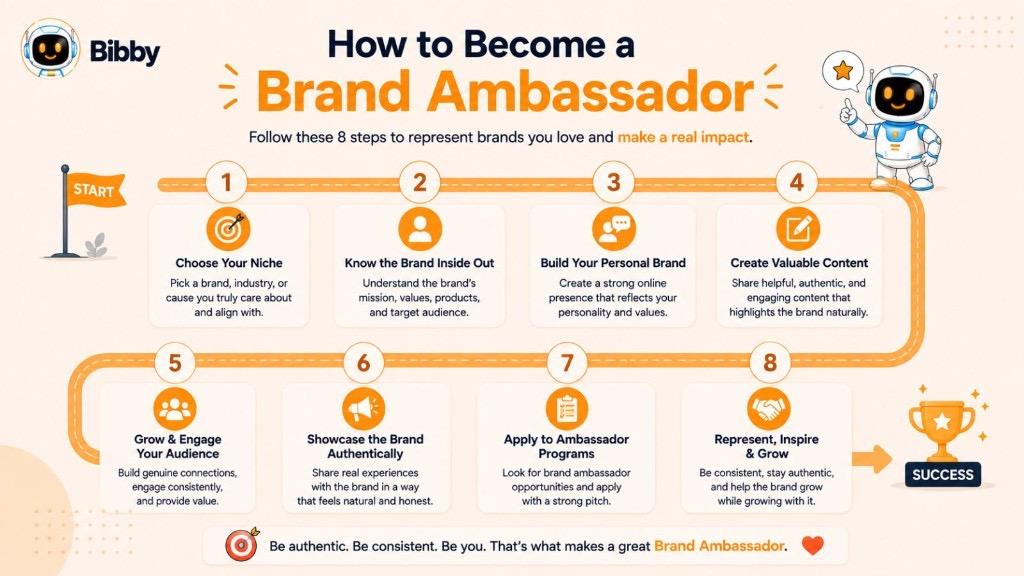 Bibby

How to Become a Brand Ambassador

Follow these 8 steps to represent brands you love and make a real impact.

START

1
Choose Your Niche
Pick a brand, industry, or cause you truly care about and align with.

2
Know the Brand Inside Out
Understand the brand's mission, values, products, and target audience.

3
Build Your Personal Brand
Create a strong online presence that reflects your personality and values.

4
Create Valuable Content
Share helpful, authentic, and engaging content that highlights the brand naturally.

5
Grow & Engage Your Audience
Build genuine connections, engage consistently, and provide value.

6
Showcase the Brand Authentically
Share real experiences with the brand in a way that feels natural and honest.

7
Apply to Ambassador Programs
Look for brand ambassador opportunities and apply with a strong pitch.

8
Represent, Inspire & Grow
Be consistent, stay authentic, and help the brand grow while growing with it.

SUCCESS

Be authentic. Be consistent. Be you. That's what makes a great Brand Ambassador.